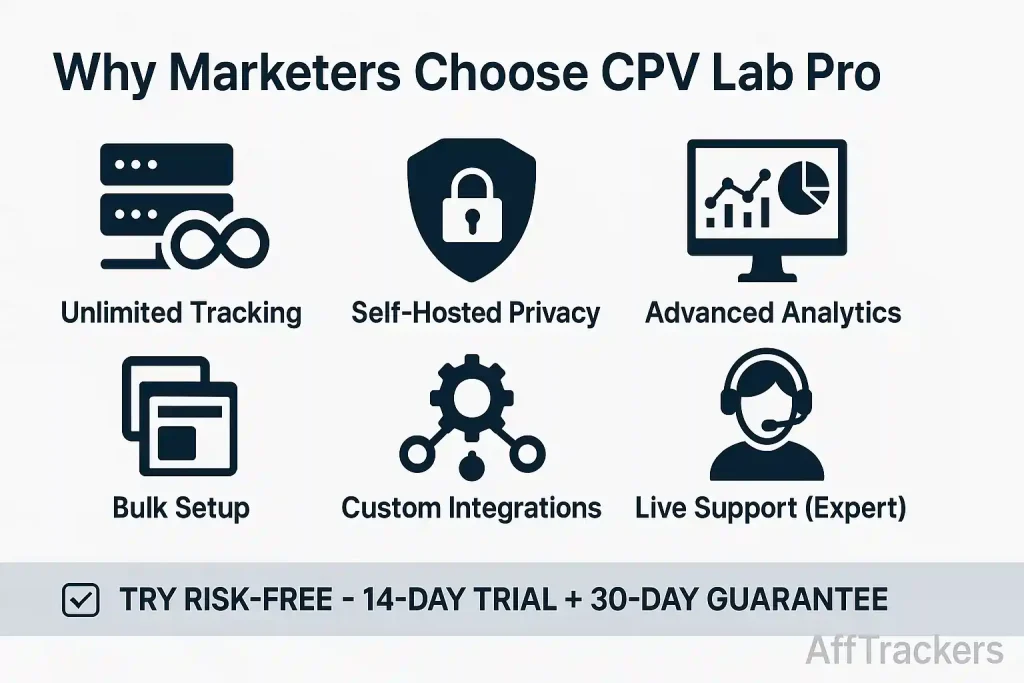 Why Marketers Choose CPV Lab Pro

Unlimited Tracking

Self-Hosted Privacy

Advanced Analytics

Bulk Setup

Custom Integrations

Live Support (Expert)

TRY RISK-FREE - 14-DAY TRIAL + 30-DAY GUARANTEE

AffTrackers